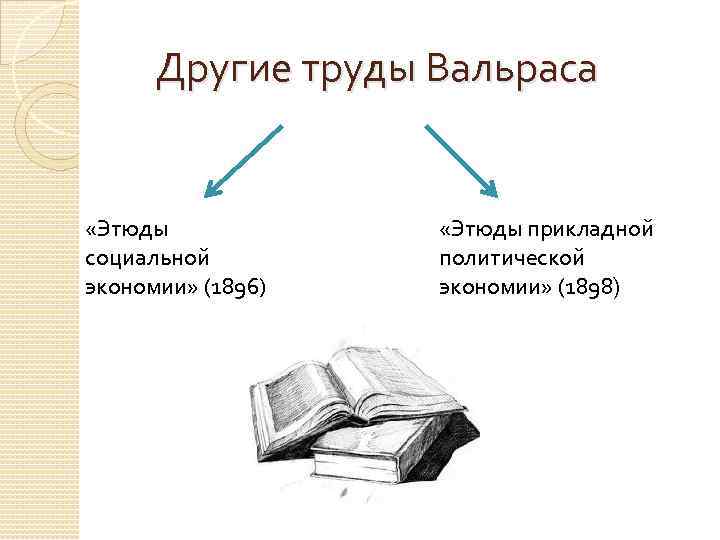 Другие труды Вальраса

«Этюды социальной экономии» (1896)

«Этюды прикладной политической экономии» (1898)